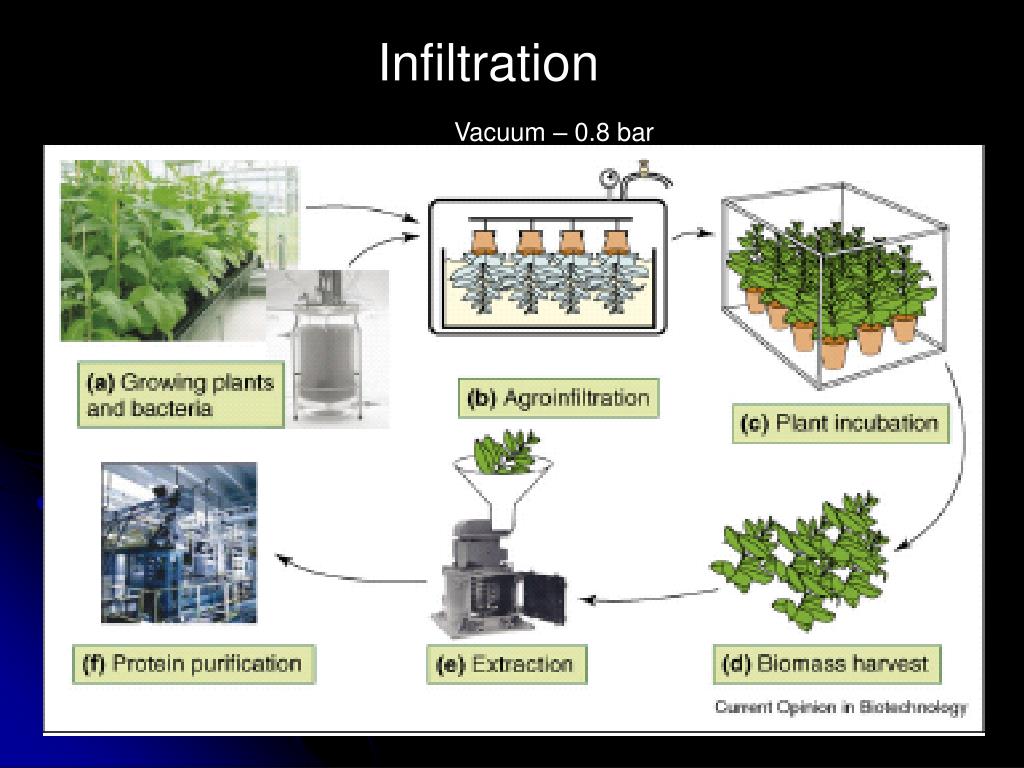 Infiltration

Vacuum – 0.8 bar

(a) Growing plants and bacteria

(b) Agroinfiltration

(c) Plant incubation

(d) Biomass harvest

(e) Extraction

(f) Protein purification

Current Opinion in Biotechnology